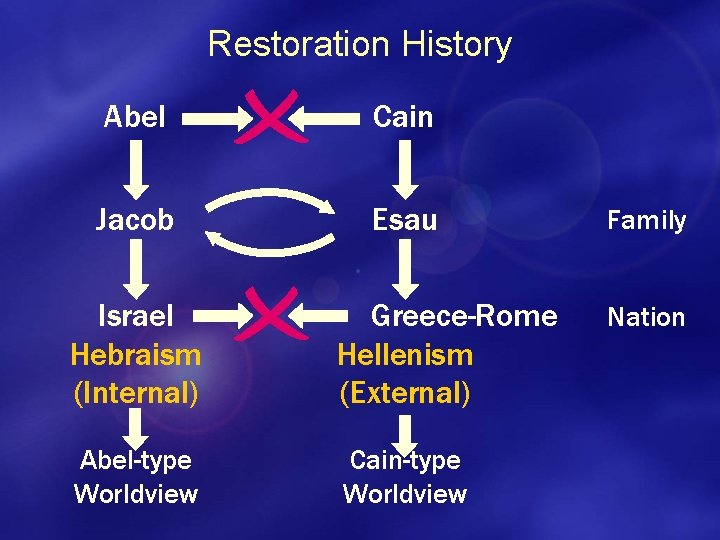 Restoration History

Abel

Cain

Jacob

Esau

Family

Israel

Greece-Rome

Nation

Hebraism (Internal)

Hellenism (External)

Abel-type Worldview

Cain-type Worldview